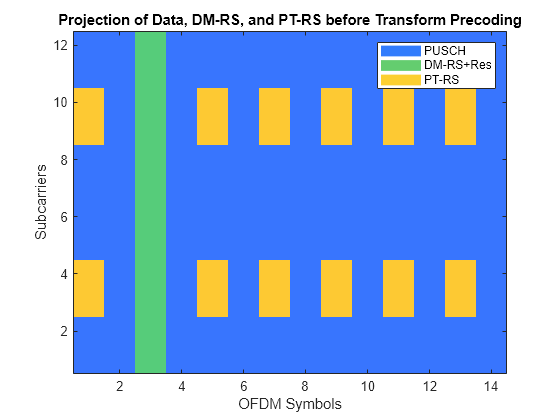 Projection of Data, DM-RS, and PT-RS before Transform Precoding

PUSCH
DM-RS+Res
PT-RS

12
10
8
6
4
2

Subcarriers

2 4 6 8 10 12 14

OFDM Symbols